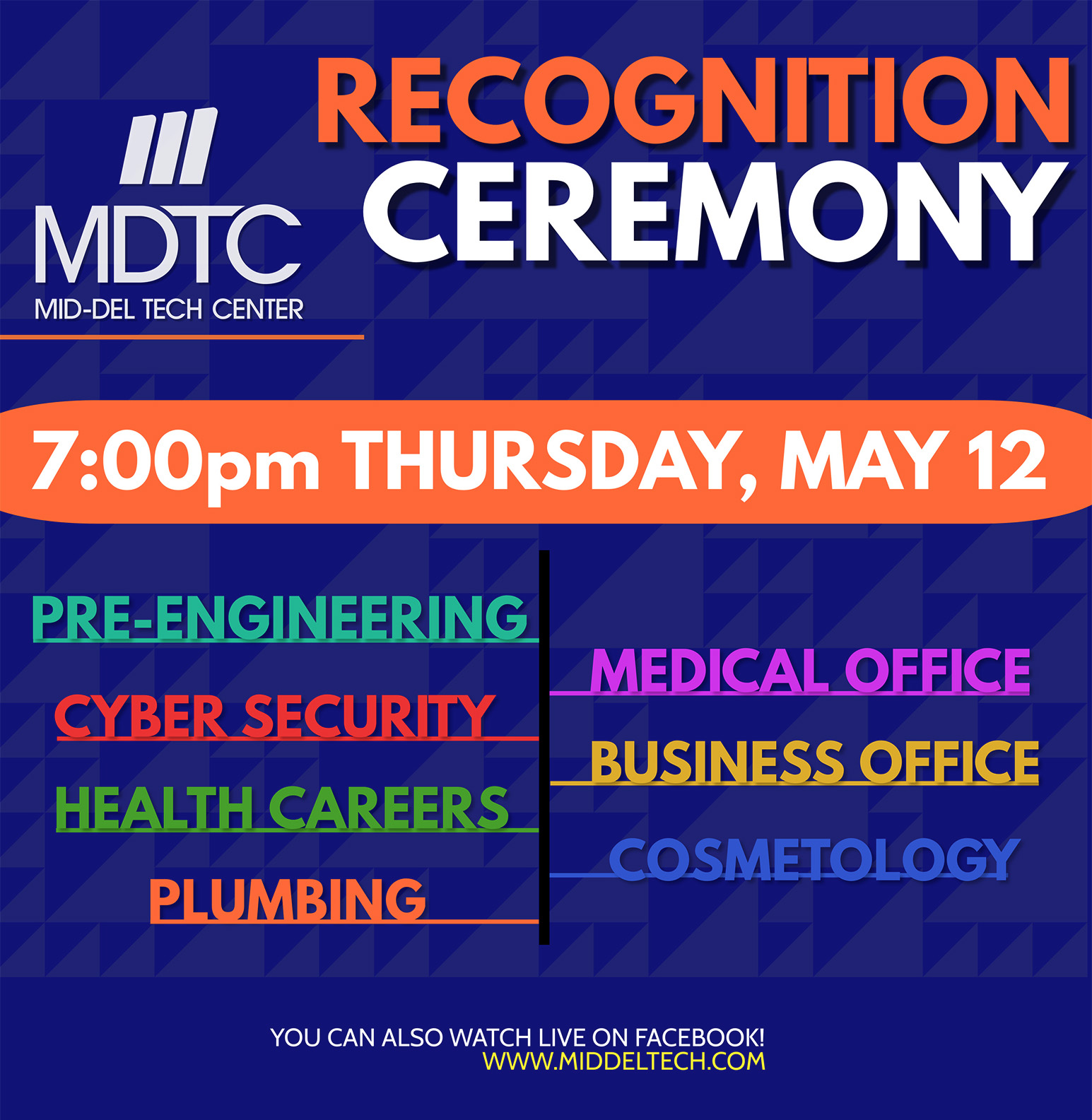 MDTC
MID-DEL TECH CENTER

RECOGNITION CEREMONY

7:00pm THURSDAY, MAY 12

PRE-ENGINEERING

CYBER SECURITY

HEALTH CAREERS

PLUMBING

MEDICAL OFFICE

BUSINESS OFFICE

COSMETOLOGY

YOU CAN ALSO WATCH LIVE ON FACEBOOK!
WWW.MIDDELTECH.COM